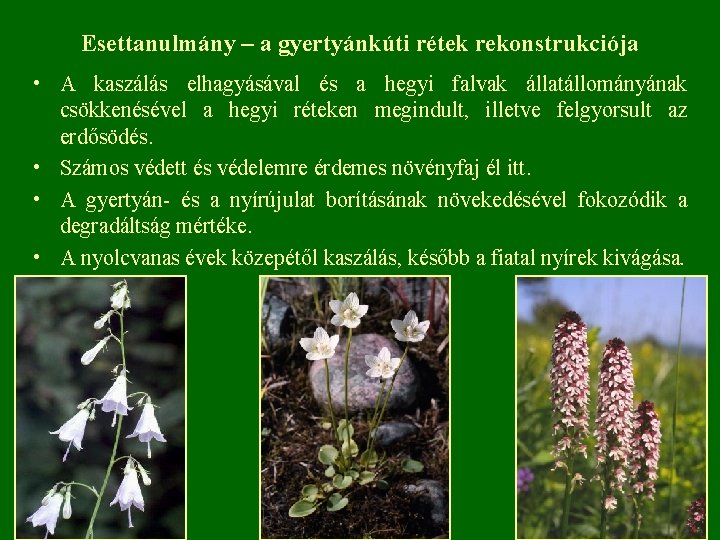 Esettanulmány – a gyertyánkúti rétek rekonstrukciója

• A kaszálás elhagyásával és a hegyi falvak állatállományának csökkenésével a hegyi réteken megindult, illetve felgyorsult az erdősödés.

• Számos védett és védelemre érdemes növényfaj él itt.

• A gyertyán- és a nyírújulat borításának növekedésével fokozódik a degradáltság mértéke.

• A nyolcvanas évek közepétől kaszálás, később a fiatal nyírek kivágása.